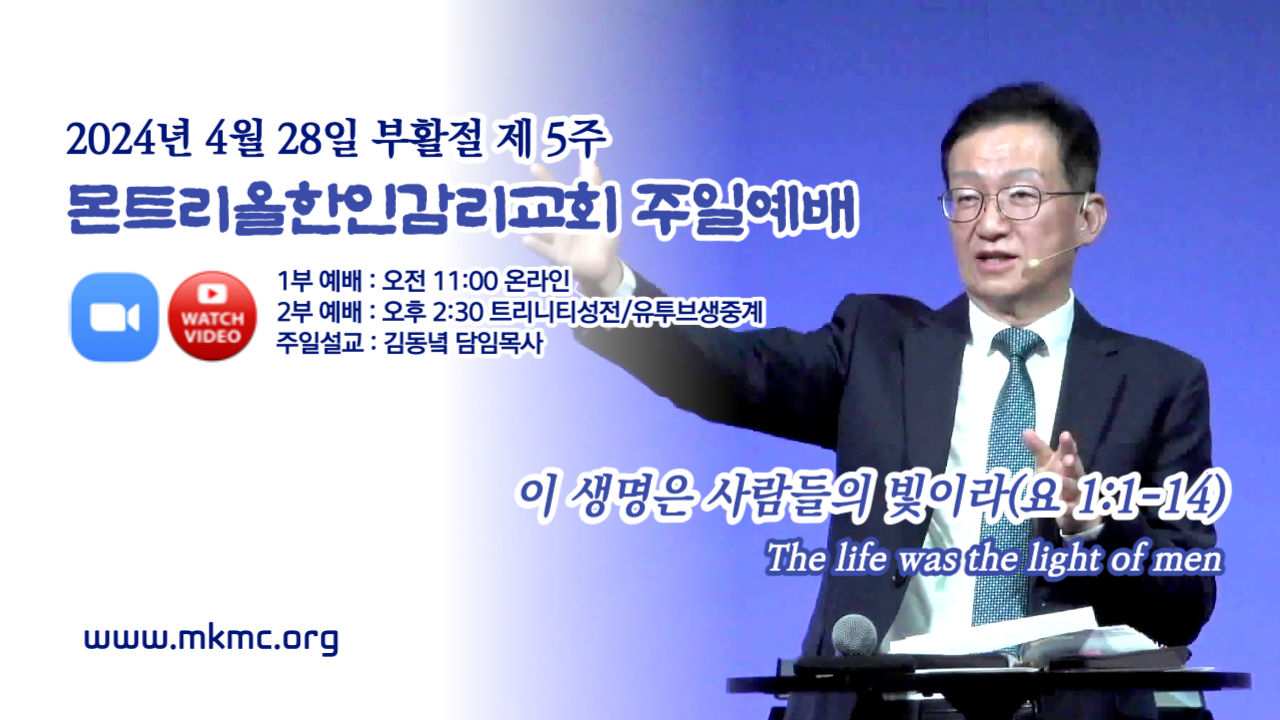 2024년 4월 28일 부활절 제 5주
몬트리올한인감리교회 주일예배

WATCH VIDEO

1부 예배 : 오전 11:00 온라인
2부 예배 : 오후 2:30 트리니티성전/유투브생중계
주일설교 : 김동녘 담임목사

이 생명은 사람들의 빛이라(요 1:1-14)
The life was the light of men

www.mkmc.org